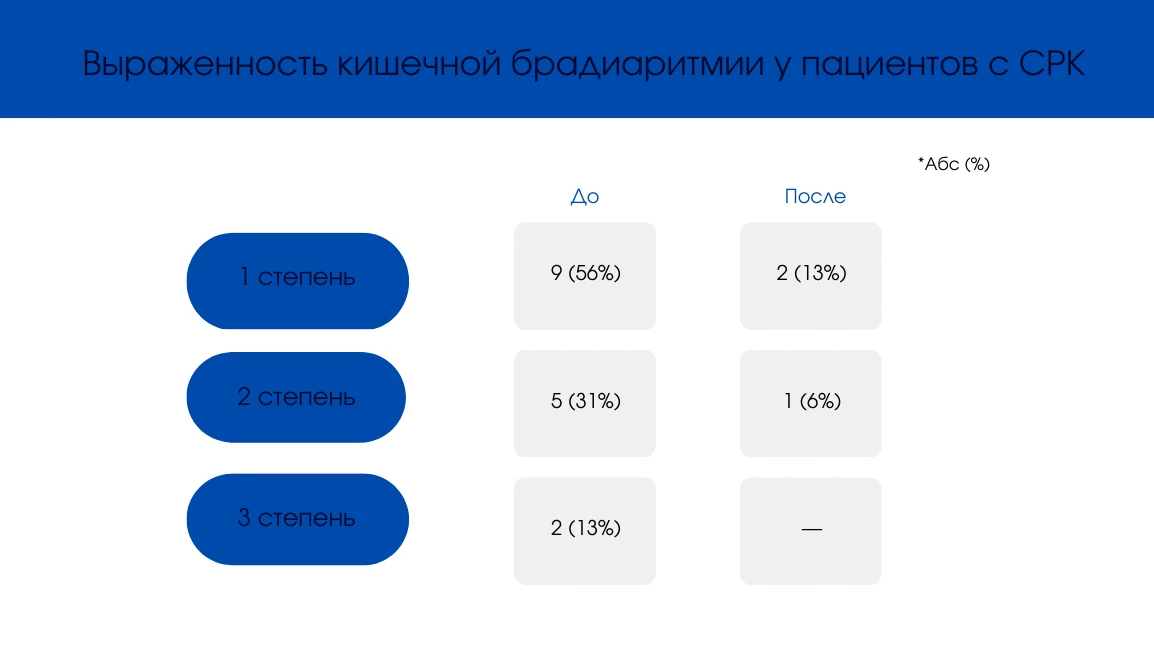 Выраженность кишечной брадиаритмии у пациентов с СРК

*Абс (%)

| | До | После |
|---|---|---|
| 1 степень | 9 (56%) | 2 (13%) |
| 2 степень | 5 (31%) | 1 (6%) |
| 3 степень | 2 (13%) | — |